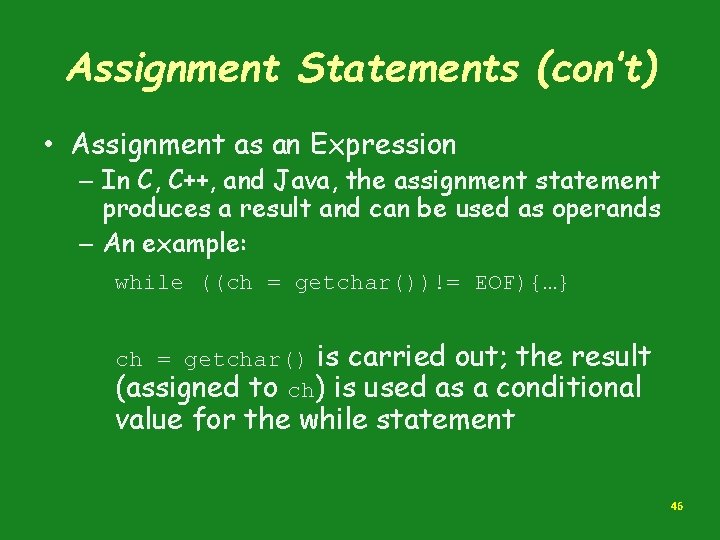 Assignment Statements (con't)

• Assignment as an Expression
– In C, C++, and Java, the assignment statement produces a result and can be used as operands
– An example:

while ((ch = getchar())!= EOF){…}

ch = getchar() is carried out; the result (assigned to ch) is used as a conditional value for the while statement

46